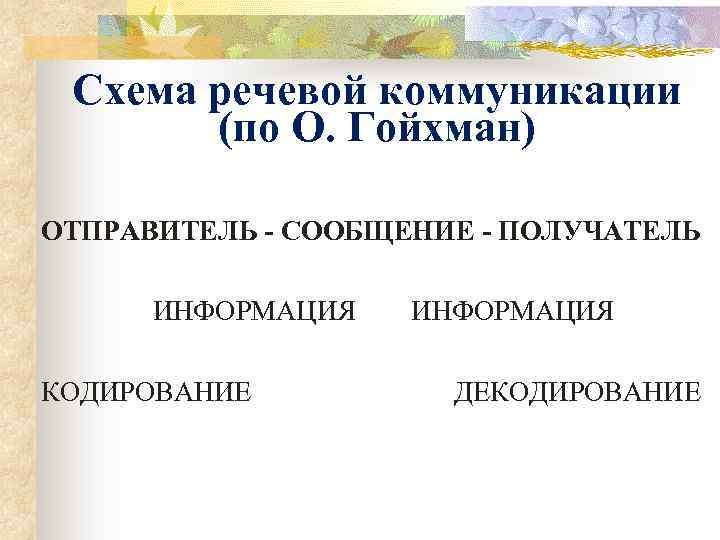 Схема речевой коммуникации (по О. Гойхман)

ОТПРАВИТЕЛЬ - СООБЩЕНИЕ - ПОЛУЧАТЕЛЬ

ИНФОРМАЦИЯ ИНФОРМАЦИЯ

КОДИРОВАНИЕ ДЕКОДИРОВАНИЕ